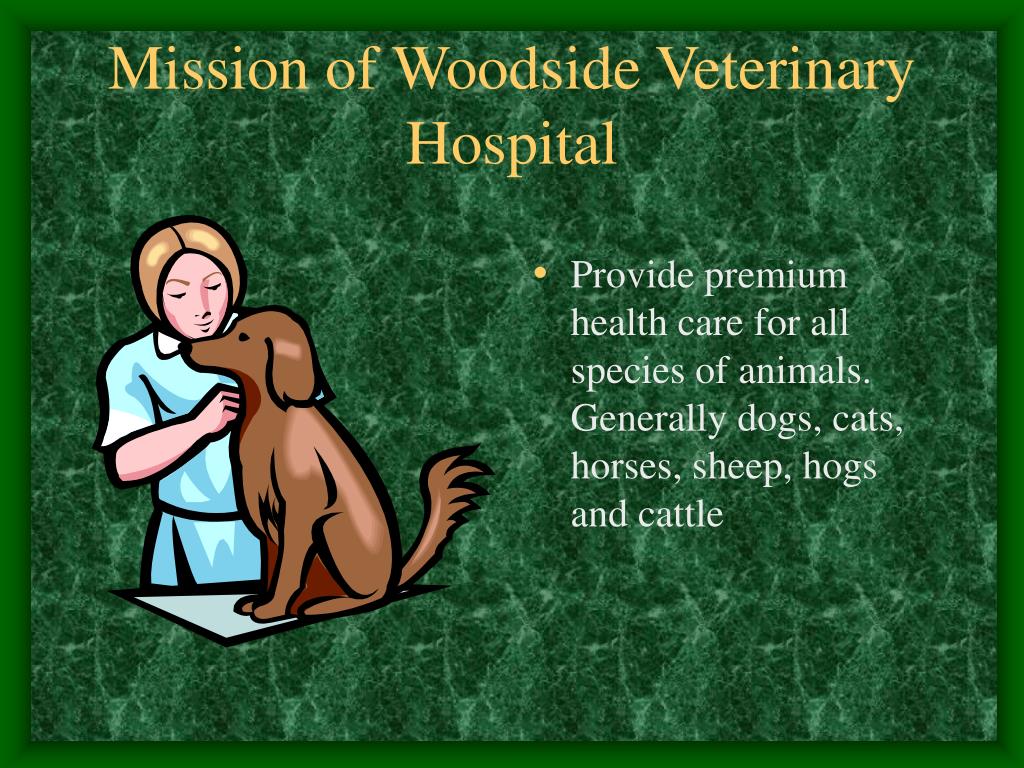 Mission of Woodside Veterinary Hospital

• Provide premium health care for all species of animals. Generally dogs, cats, horses, sheep, hogs and cattle